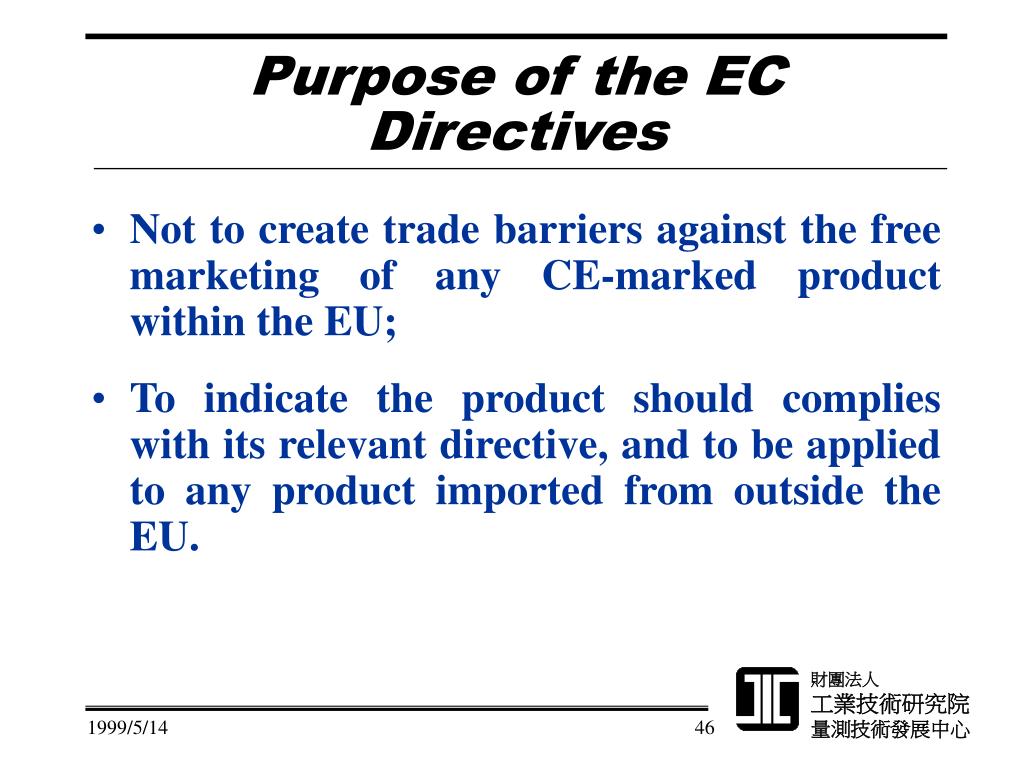 Purpose of the EC Directives

• Not to create trade barriers against the free marketing of any CE-marked product within the EU;

• To indicate the product should complies with its relevant directive, and to be applied to any product imported from outside the EU.

1999/5/14

46

財團法人
工業技術研究院
量測技術發展中心